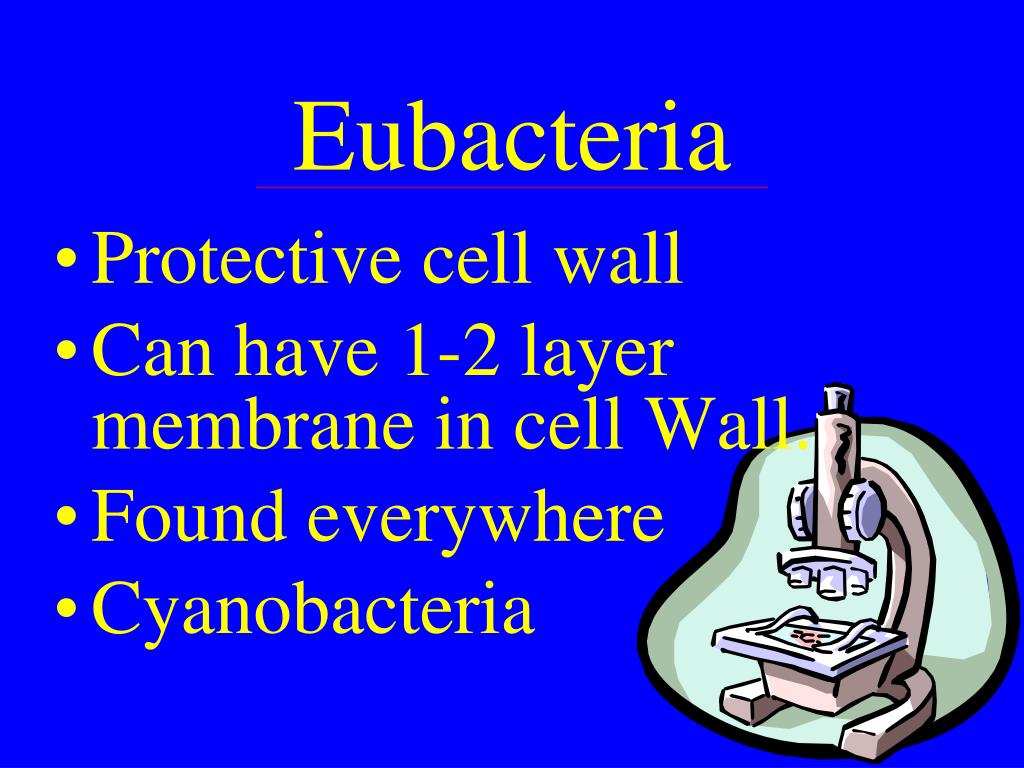 Eubacteria

• Protective cell wall
• Can have 1-2 layer membrane in cell Wall.
• Found everywhere
• Cyanobacteria